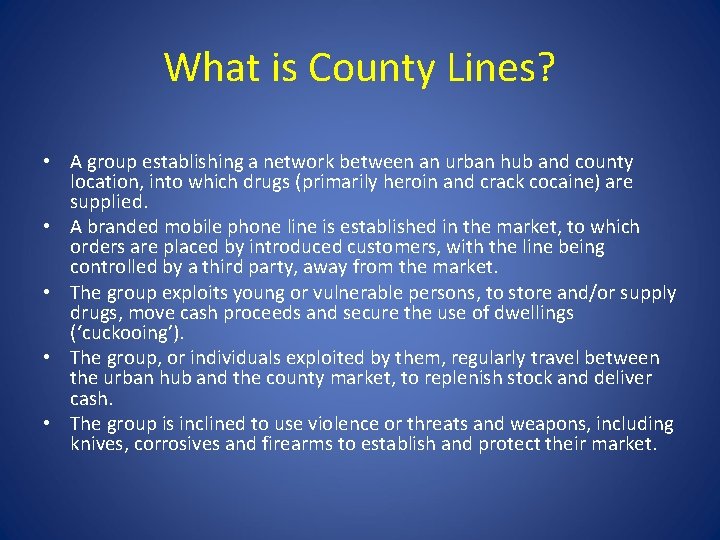 What is County Lines?

• A group establishing a network between an urban hub and county location, into which drugs (primarily heroin and crack cocaine) are supplied.
• A branded mobile phone line is established in the market, to which orders are placed by introduced customers, with the line being controlled by a third party, away from the market.
• The group exploits young or vulnerable persons, to store and/or supply drugs, move cash proceeds and secure the use of dwellings ('cuckooing').
• The group, or individuals exploited by them, regularly travel between the urban hub and the county market, to replenish stock and deliver cash.
• The group is inclined to use violence or threats and weapons, including knives, corrosives and firearms to establish and protect their market.